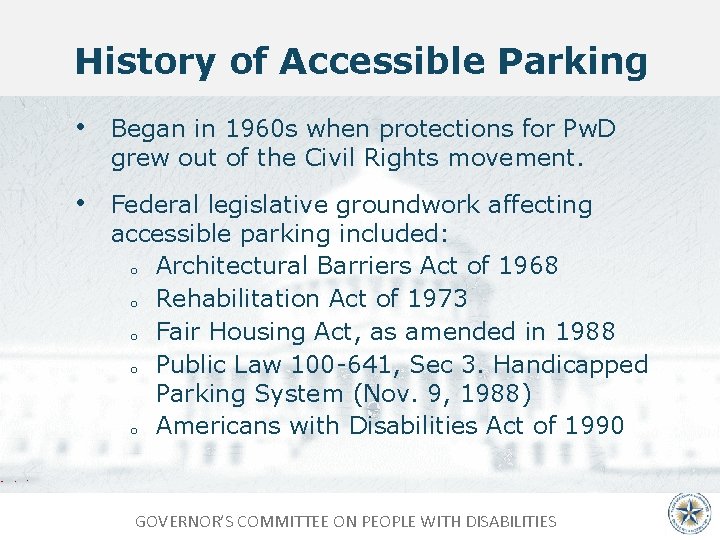 History of Accessible Parking

• Began in 1960s when protections for PwD grew out of the Civil Rights movement.

• Federal legislative groundwork affecting accessible parking included:
  o Architectural Barriers Act of 1968
  o Rehabilitation Act of 1973
  o Fair Housing Act, as amended in 1988
  o Public Law 100-641, Sec 3. Handicapped Parking System (Nov. 9, 1988)
  o Americans with Disabilities Act of 1990

GOVERNOR'S COMMITTEE ON PEOPLE WITH DISABILITIES